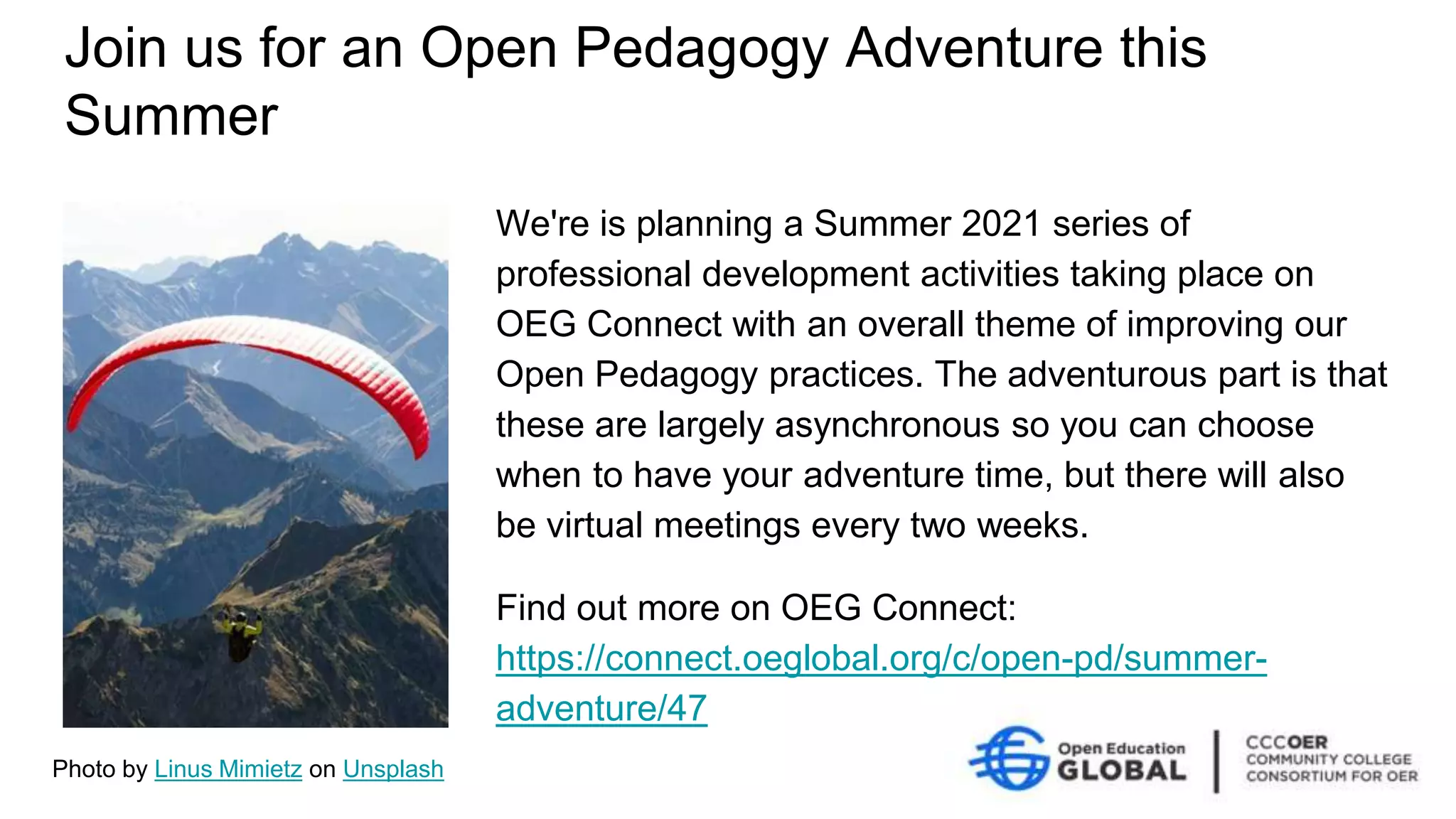 Join us for an Open Pedagogy Adventure this Summer

We're is planning a Summer 2021 series of professional development activities taking place on OEG Connect with an overall theme of improving our Open Pedagogy practices. The adventurous part is that these are largely asynchronous so you can choose when to have your adventure time, but there will also be virtual meetings every two weeks.

Find out more on OEG Connect: https://connect.oeglobal.org/c/open-pd/summer-adventure/47

Photo by Linus Mimietz on Unsplash

Open Education GLOBAL

CCCOER COMMUNITY COLLEGE CONSORTIUM FOR OER